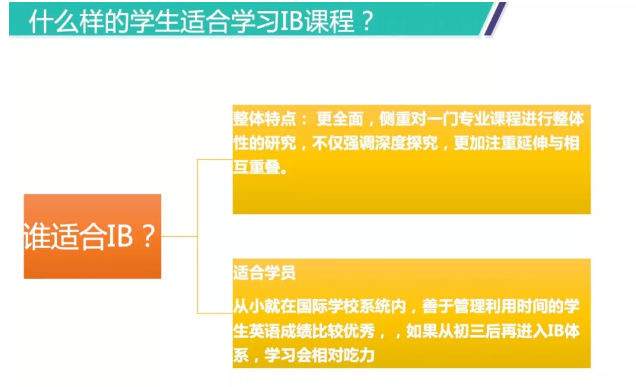 什么样的学生适合学习IB课程？

谁适合IB？

整体特点：更全面，侧重对一门专业课程进行整体性的研究，不仅强调深度探究，更加注重延伸与相互重叠。

适合学员

从小就在国际学校系统内，善于管理利用时间的学生英语成绩比较优秀，，如果从初三后再进入IB体系，学习会相对吃力